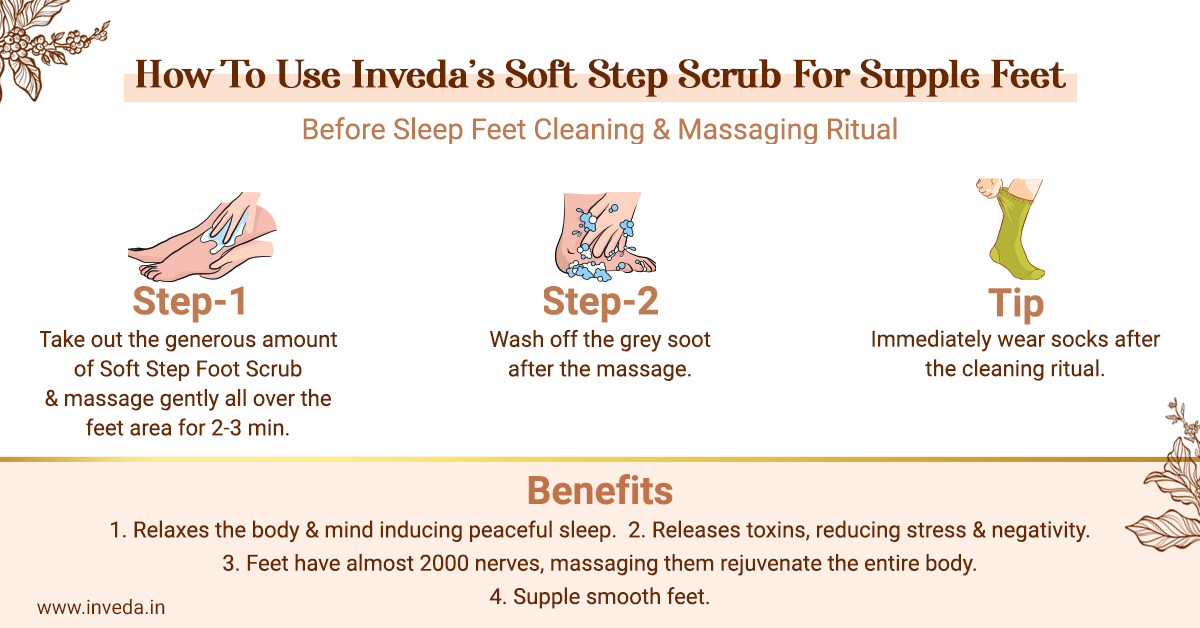 How To Use Inveda's Soft Step Scrub For Supple Feet

Before Sleep Feet Cleaning & Massaging Ritual

Step-1
Take out the generous amount of Soft Step Foot Scrub & massage gently all over the feet area for 2-3 min.

Step-2
Wash off the grey soot after the massage.

Tip
Immediately wear socks after the cleaning ritual.

Benefits
1. Relaxes the body & mind inducing peaceful sleep. 2. Releases toxins, reducing stress & negativity.
3. Feet have almost 2000 nerves, massaging them rejuvenate the entire body.
4. Supple smooth feet.

www.inveda.in